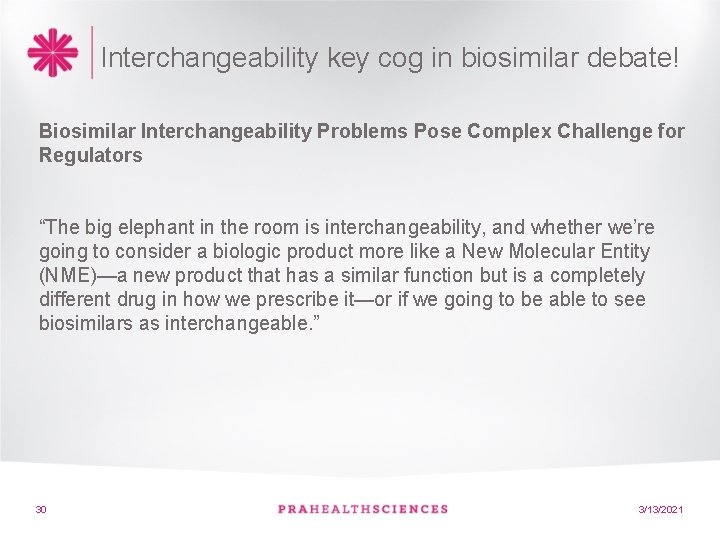 Interchangeability key cog in biosimilar debate!

Biosimilar Interchangeability Problems Pose Complex Challenge for Regulators

“The big elephant in the room is interchangeability, and whether we’re going to consider a biologic product more like a New Molecular Entity (NME)—a new product that has a similar function but is a completely different drug in how we prescribe it—or if we going to be able to see biosimilars as interchangeable.”

30

PRAHEALTHSCIENCES

3/13/2021